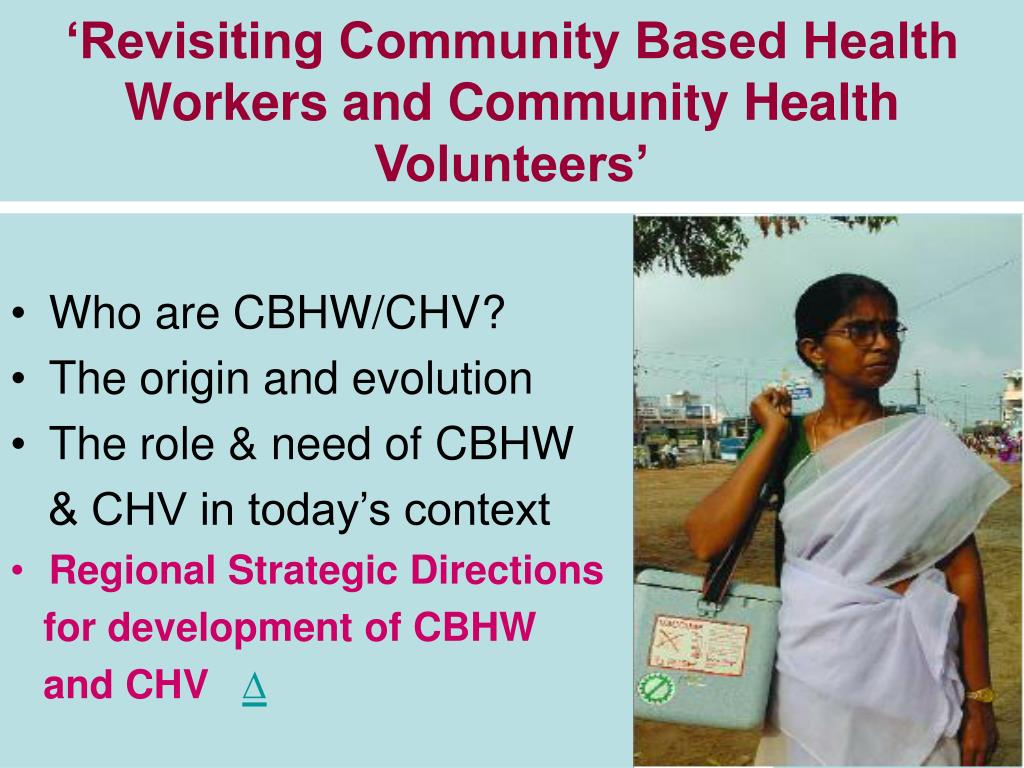 ‘Revisiting Community Based Health Workers and Community Health Volunteers’

• Who are CBHW/CHV?
• The origin and evolution
• The role & need of CBHW & CHV in today’s context
• Regional Strategic Directions for development of CBHW and CHV ∆